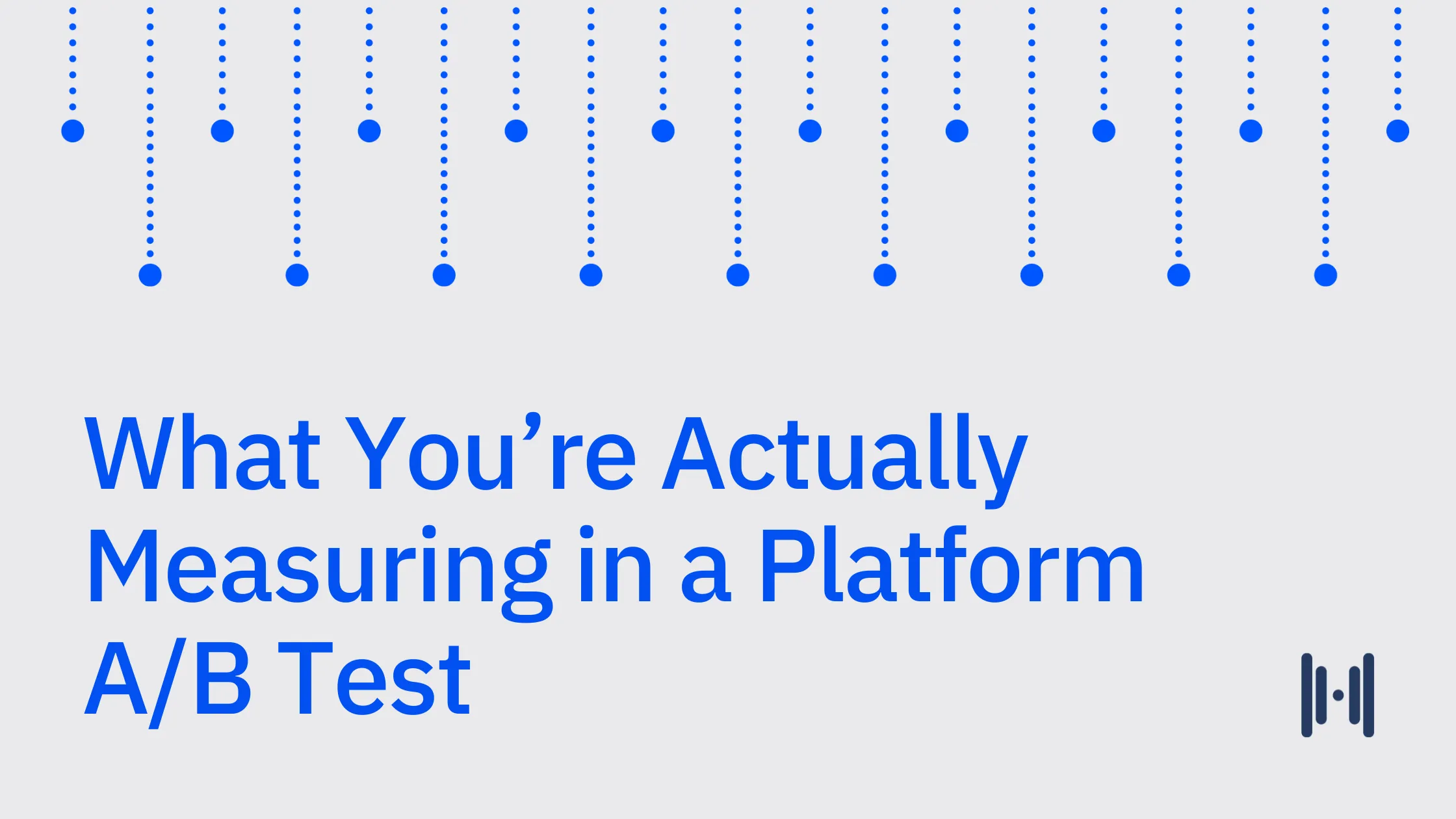 What You’re Actually Measuring in a Platform A/B Test